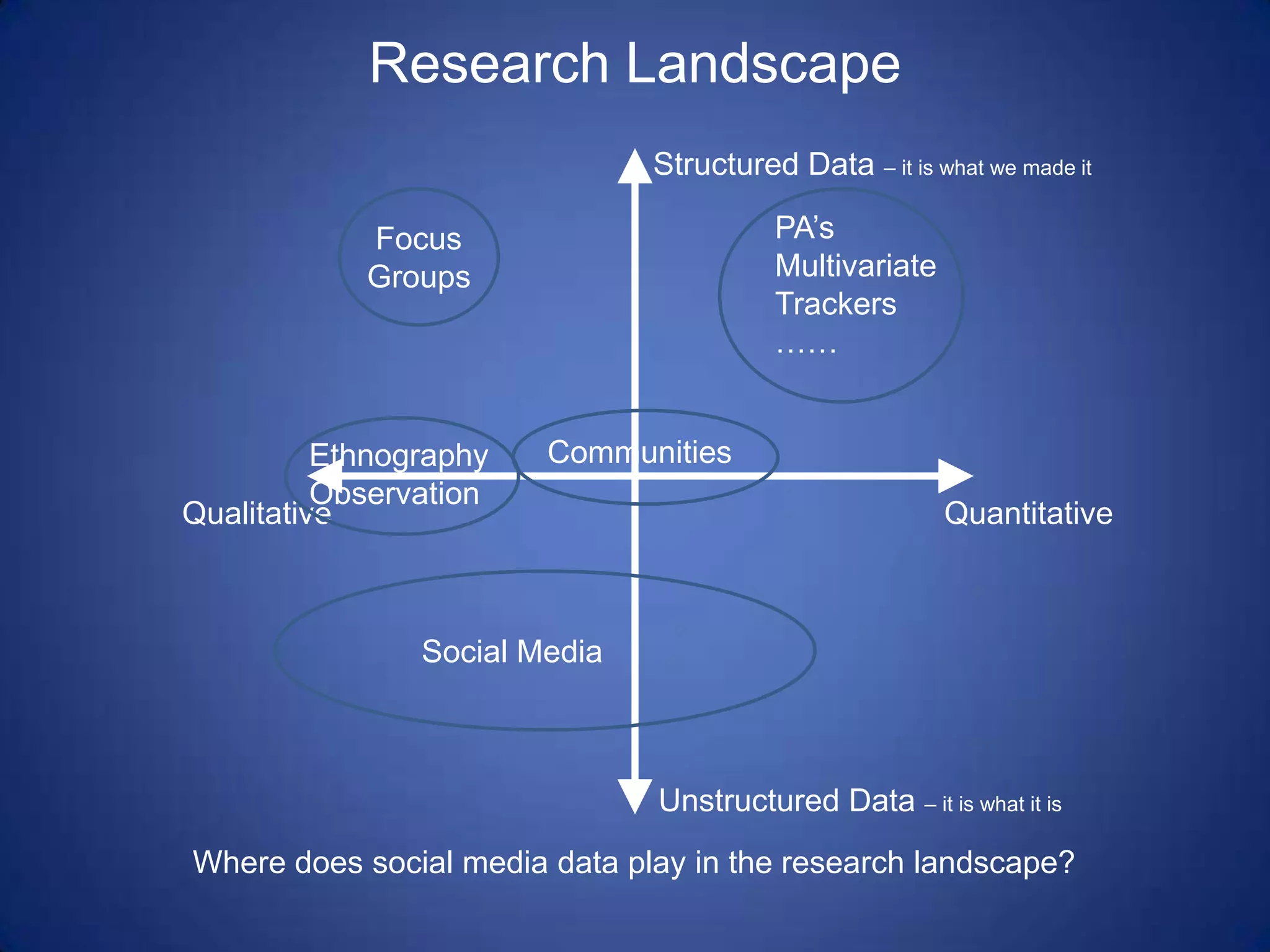 Research Landscape

Structured Data – it is what we made it

Focus Groups

PA's
Multivariate
Trackers
……

Ethnography
Observation

Communities

Qualitative

Quantitative

Social Media

Unstructured Data – it is what it is

Where does social media data play in the research landscape?